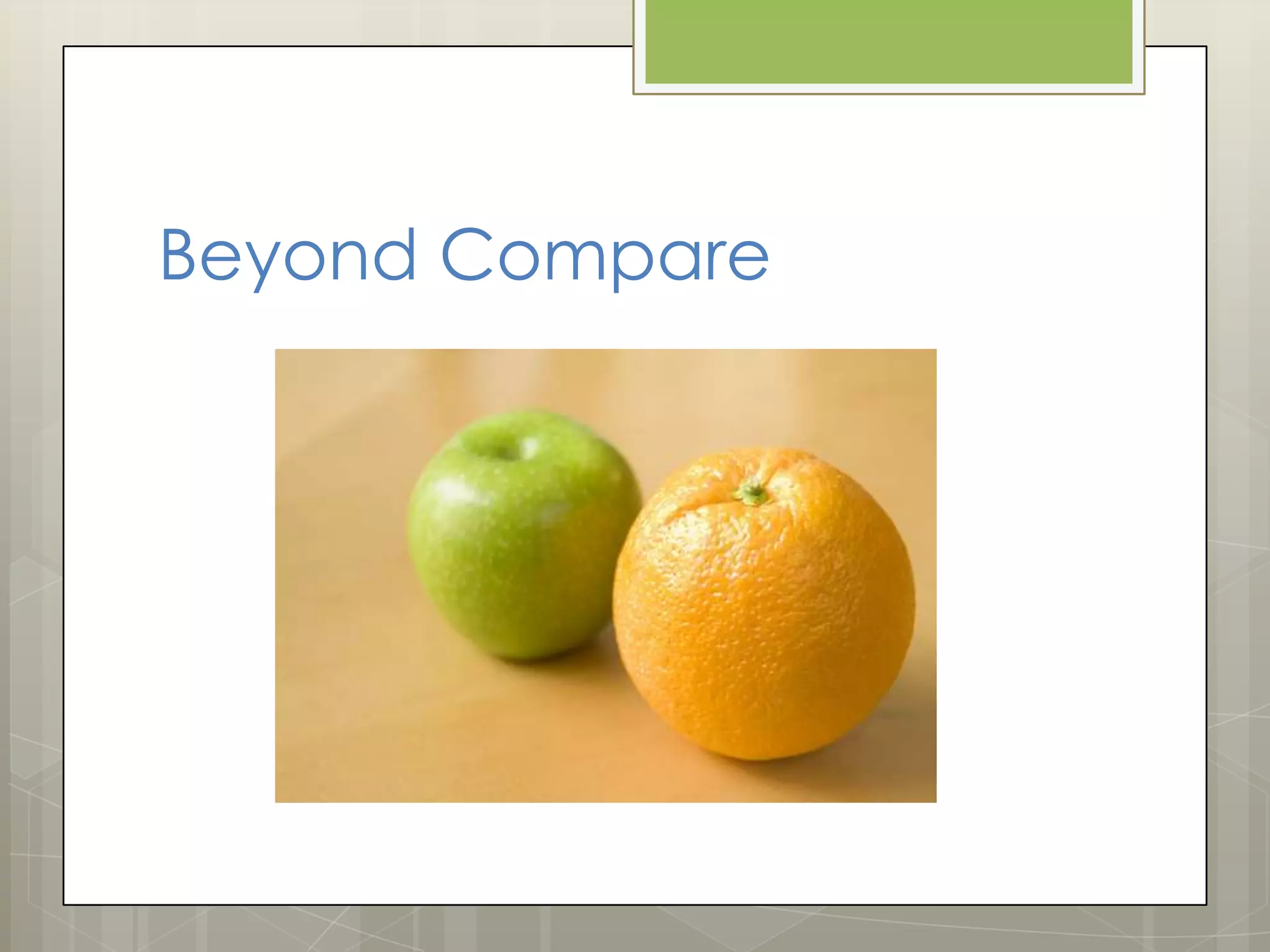 Beyond Compare